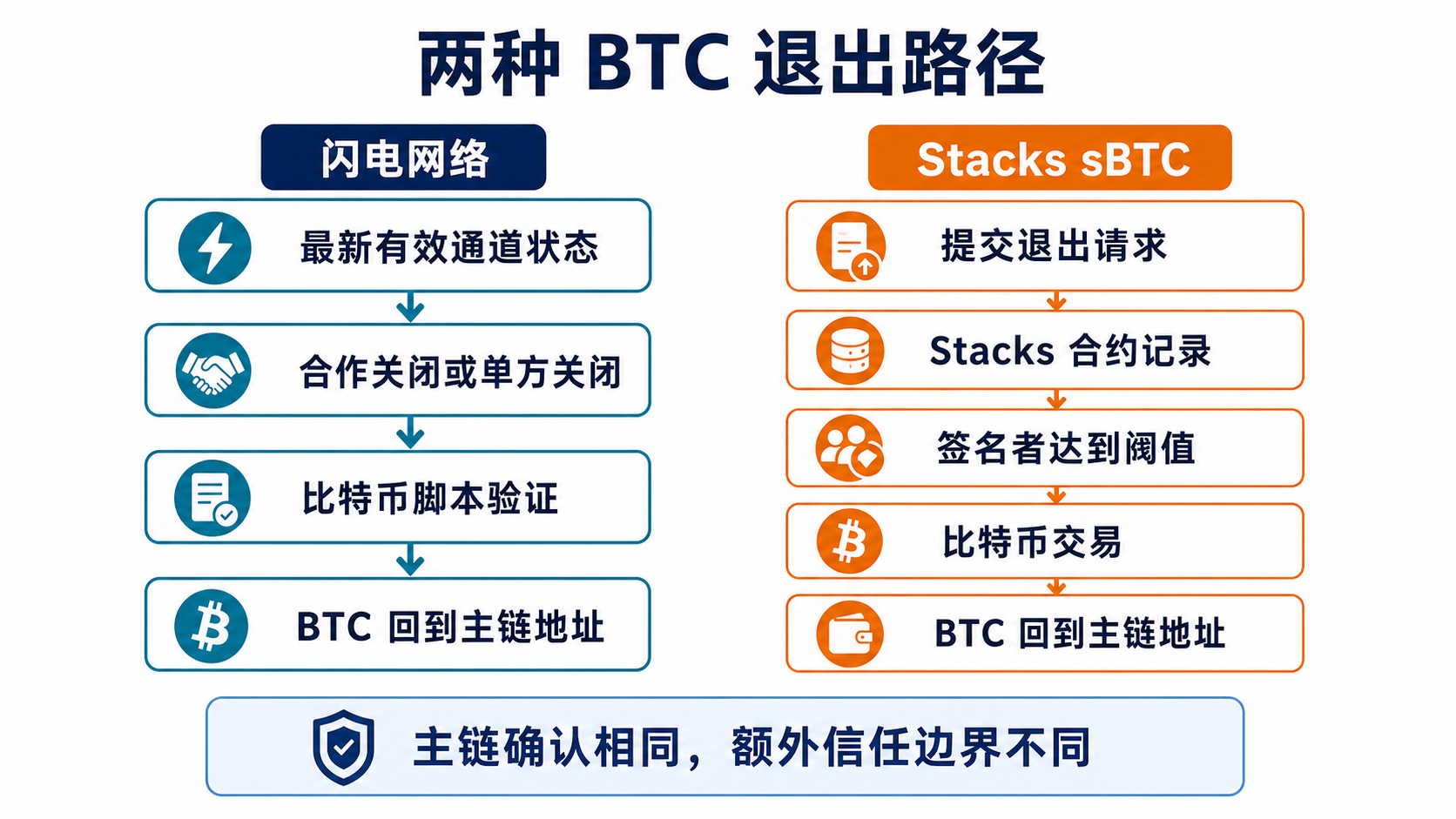 两种 BTC 退出路径

闪电网络

最新有效通道状态

合作关闭或单方关闭

比特币脚本验证

BTC 回到主链地址

Stacks sBTC

提交退出请求

Stacks 合约记录

签名者达到阈值

比特币交易

BTC 回到主链地址

主链确认相同，额外信任边界不同